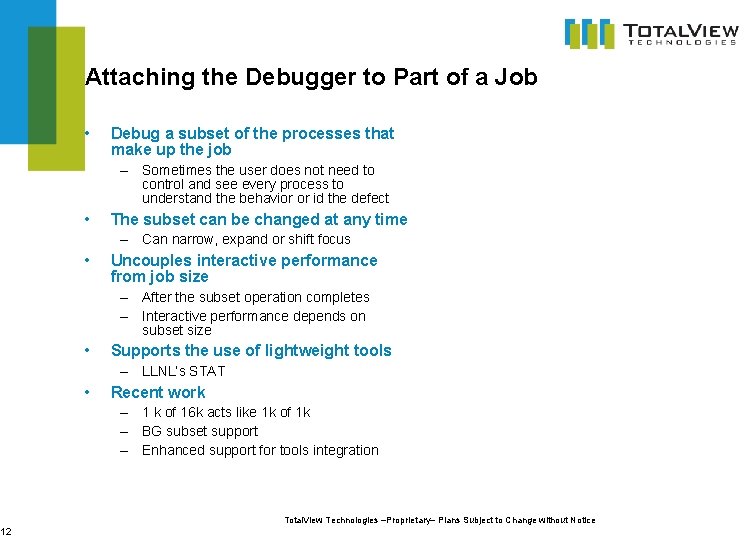 TOTALVIEW
TECHNOLOGIES

Attaching the Debugger to Part of a Job

• Debug a subset of the processes that make up the job
– Sometimes the user does not need to control and see every process to understand the behavior or id the defect
• The subset can be changed at any time
– Can narrow, expand or shift focus
• Uncouples interactive performance from job size
– After the subset operation completes
– Interactive performance depends on subset size
• Supports the use of lightweight tools
– LLNL's STAT
• Recent work
– 1 k of 16k acts like 1k of 1k
– BG subset support
– Enhanced support for tools integration

TotalView Technologies –Proprietary– Plans Subject to Change without Notice

12